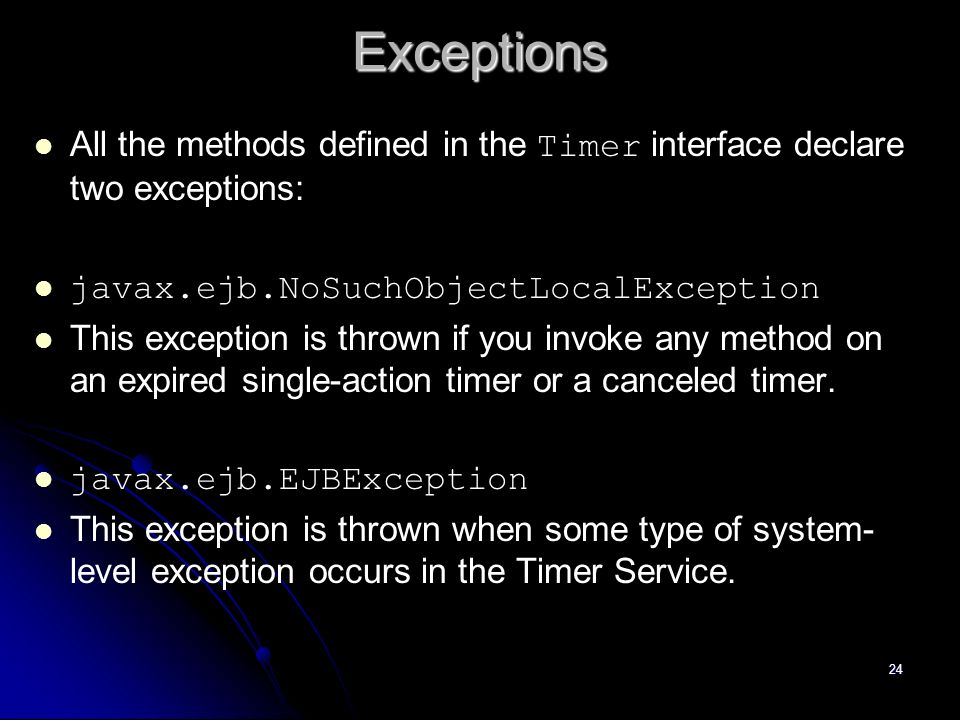 Exceptions

- All the methods defined in the Timer interface declare two exceptions:

- javax.ejb.NoSuchObjectLocalException
- This exception is thrown if you invoke any method on an expired single-action timer or a canceled timer.

- javax.ejb.EJBException
- This exception is thrown when some type of system-level exception occurs in the Timer Service.

24